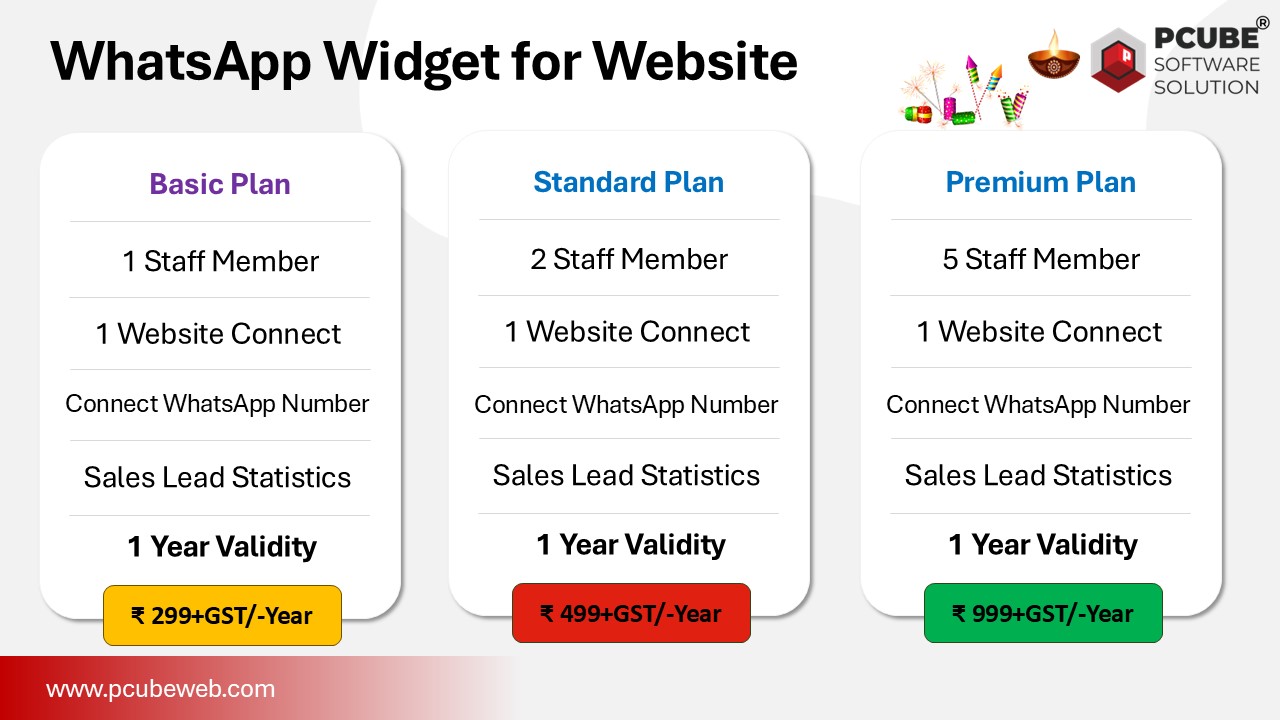 WhatsApp Widget for Website

PCUBE®
SOFTWARE
SOLUTION

Basic Plan

1 Staff Member

1 Website Connect

Connect WhatsApp Number

Sales Lead Statistics

1 Year Validity

₹ 299+GST/-Year

Standard Plan

2 Staff Member

1 Website Connect

Connect WhatsApp Number

Sales Lead Statistics

1 Year Validity

₹ 499+GST/-Year

Premium Plan

5 Staff Member

1 Website Connect

Connect WhatsApp Number

Sales Lead Statistics

1 Year Validity

₹ 999+GST/-Year

www.pcubeweb.com